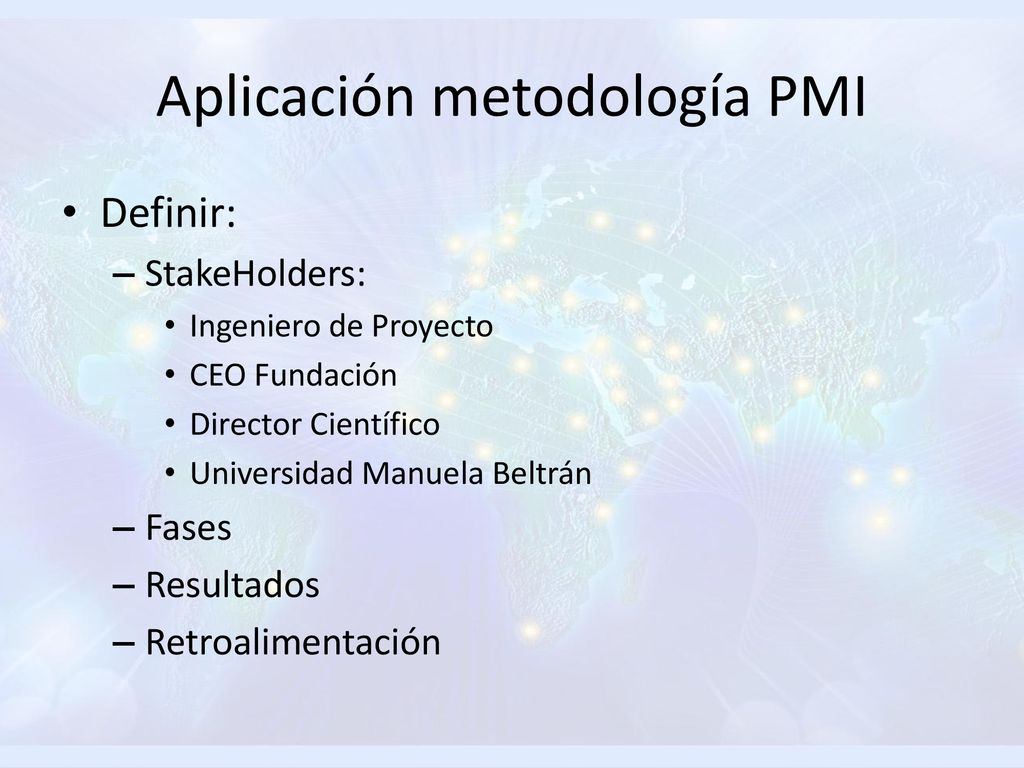 Aplicación metodología PMI

• Definir:
 – StakeHolders:
  • Ingeniero de Proyecto
  • CEO Fundación
  • Director Científico
  • Universidad Manuela Beltrán
 – Fases
 – Resultados
 – Retroalimentación